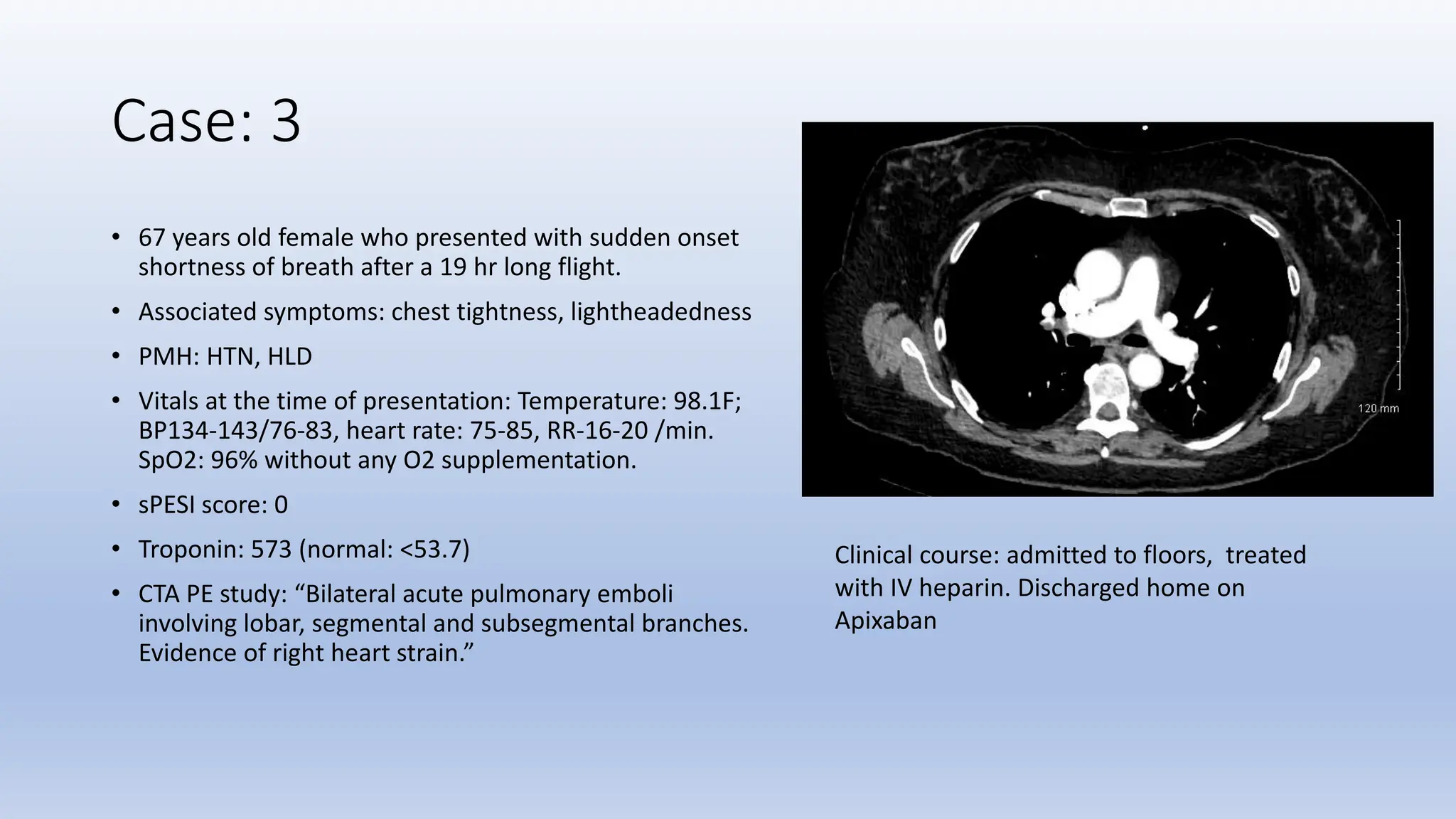 Case: 3

• 67 years old female who presented with sudden onset shortness of breath after a 19 hr long flight.

• Associated symptoms: chest tightness, lightheadedness

• PMH: HTN, HLD

• Vitals at the time of presentation: Temperature: 98.1F; BP134-143/76-83, heart rate: 75-85, RR-16-20 /min. SpO2: 96% without any O2 supplementation.

• sPESI score: 0

• Troponin: 573 (normal: <53.7)

• CTA PE study: “Bilateral acute pulmonary emboli involving lobar, segmental and subsegmental branches. Evidence of right heart strain.”

120 mm

Clinical course: admitted to floors, treated with IV heparin. Discharged home on Apixaban